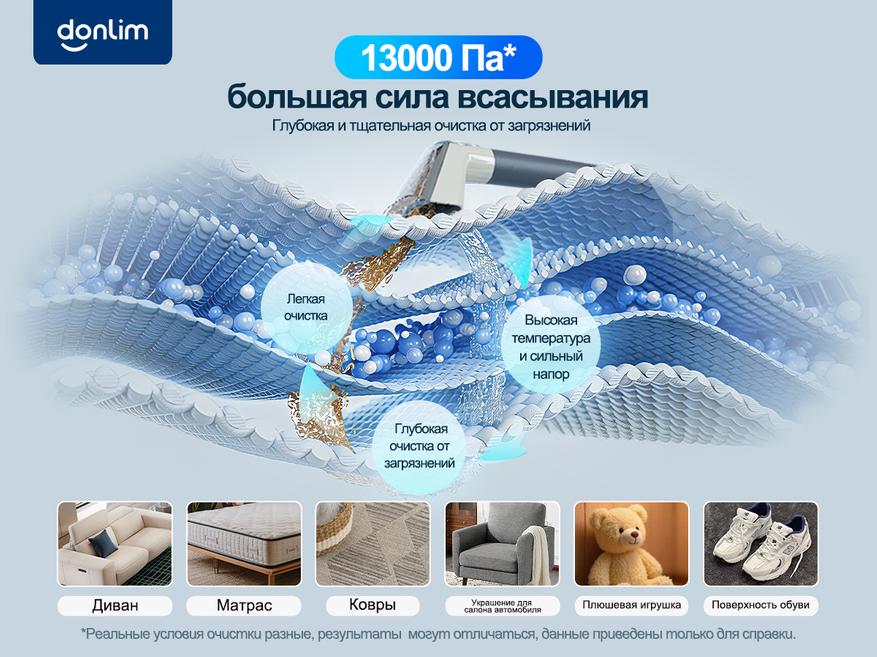 donlim

13000 Па*

большая сила всасывания

Глубокая и тщательная очистка от загрязнений

Легкая очистка

Высокая температура и сильный напор

Глубокая очистка от загрязнений

Диван

Матрас

Ковры

Украшение для салона автомобиля

Плюшевая игрушка

Поверхность обуви

*Реальные условия очистки разные, результаты могут отличаться, данные приведены только для справки.